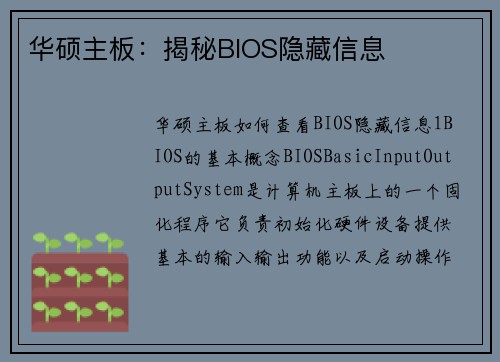 华硕主板：揭秘BIOS隐藏信息

华硕主板如何查看BIOS隐藏信息1BIOS的基本概念BIOSBasicInputOutputSystem是计算机主板上的一个固化程序它负责初始化硬件设备提供基本的输入输出功能以及启动操作